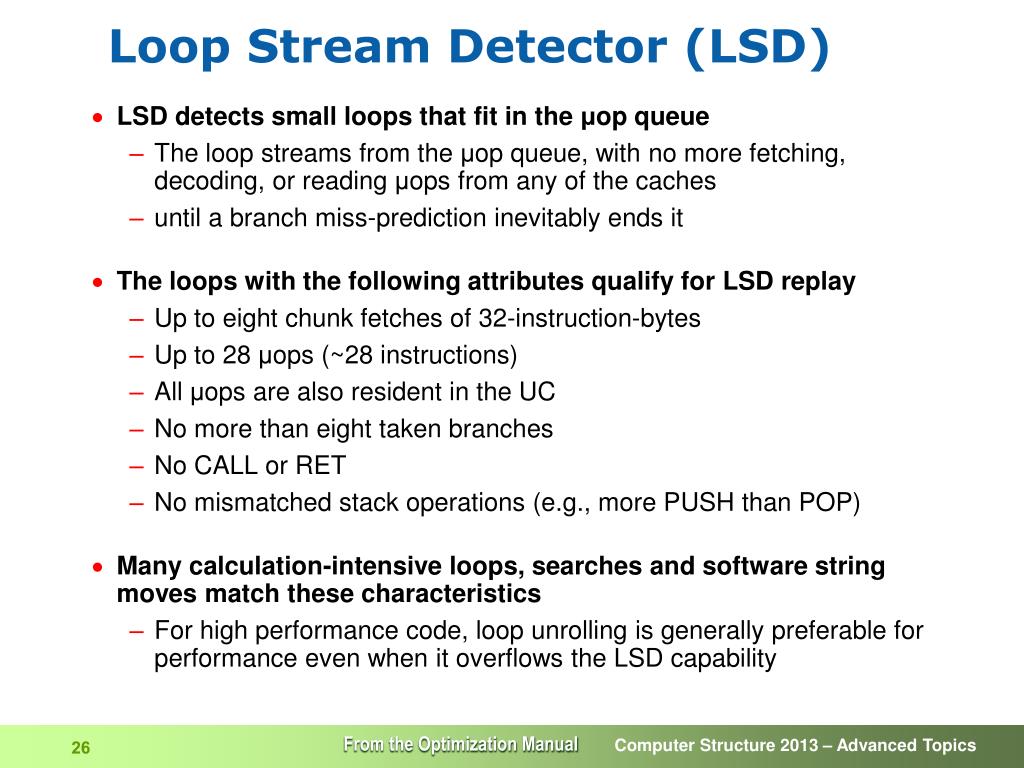 Loop Stream Detector (LSD)

• LSD detects small loops that fit in the μop queue
– The loop streams from the μop queue, with no more fetching, decoding, or reading μops from any of the caches
– until a branch miss-prediction inevitably ends it

• The loops with the following attributes qualify for LSD replay
– Up to eight chunk fetches of 32-instruction-bytes
– Up to 28 μops (~28 instructions)
– All μops are also resident in the UC
– No more than eight taken branches
– No CALL or RET
– No mismatched stack operations (e.g., more PUSH than POP)

• Many calculation-intensive loops, searches and software string moves match these characteristics
– For high performance code, loop unrolling is generally preferable for performance even when it overflows the LSD capability

26

From the Optimization Manual

Computer Structure 2013 – Advanced Topics